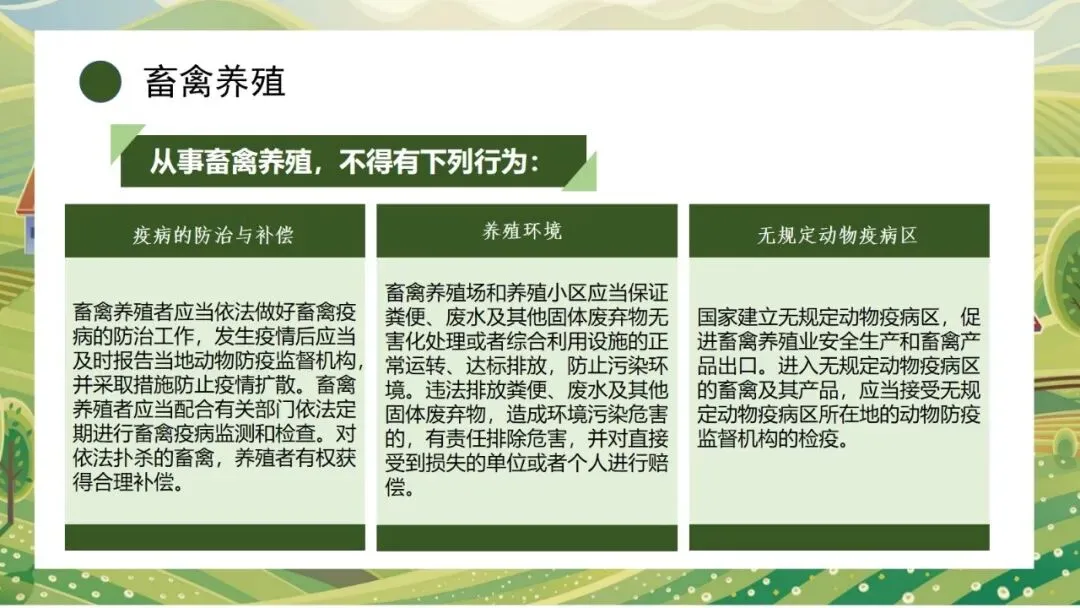 畜禽养殖

从事畜禽养殖，不得有下列行为：

疫病的防治与补偿

畜禽养殖者应当依法做好畜禽疫病的防治工作，发生疫情后应当及时报告当地动物防疫监督机构，并采取措施防止疫情扩散。畜禽养殖者应当配合有关部门依法定期进行畜禽疫病监测和检查。对依法扑杀的畜禽，养殖者有权获得合理补偿。

养殖环境

畜禽养殖场和养殖小区应当保证粪便、废水及其他固体废弃物无害化处理或者综合利用设施的正常运转、达标排放，防止污染环境。违法排放粪便、废水及其他固体废弃物，造成环境污染危害的，有责任排除危害，并对直接受到损失的单位或者个人进行赔偿。

无规定动物疫病区

国家建立无规定动物疫病区，促进畜禽养殖业安全生产和畜禽产品出口。进入无规定动物疫病区的畜禽及其产品，应当接受无规定动物疫病区所在地的动物防疫监督机构的检疫。